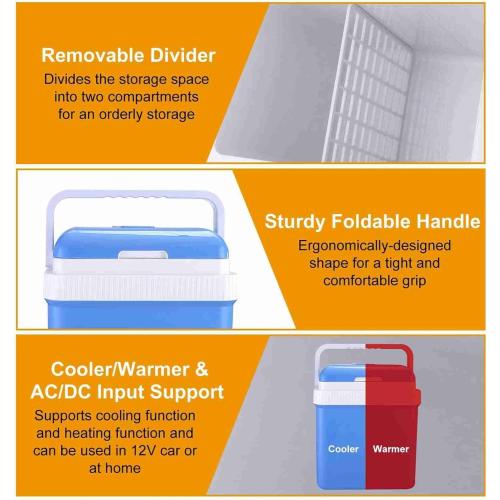 Removable Divider
Divides the storage space into two compartments for an orderly storage

Sturdy Foldable Handle
Ergonomically-designed shape for a tight and comfortable grip

Cooler/Warmer & AC/DC Input Support
Supports cooling function and heating function and can be used in 12V car or at home

Cooler
Warmer